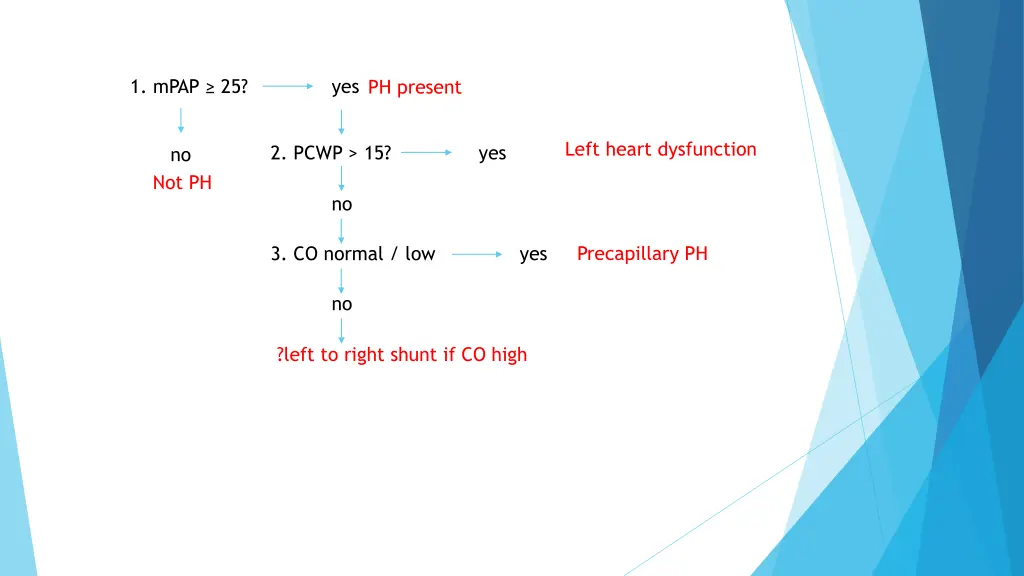 1. mPAP ≥ 25? yes PH present

no
Not PH

2. PCWP > 15? yes Left heart dysfunction

no

3. CO normal / low yes Precapillary PH

no

?left to right shunt if CO high